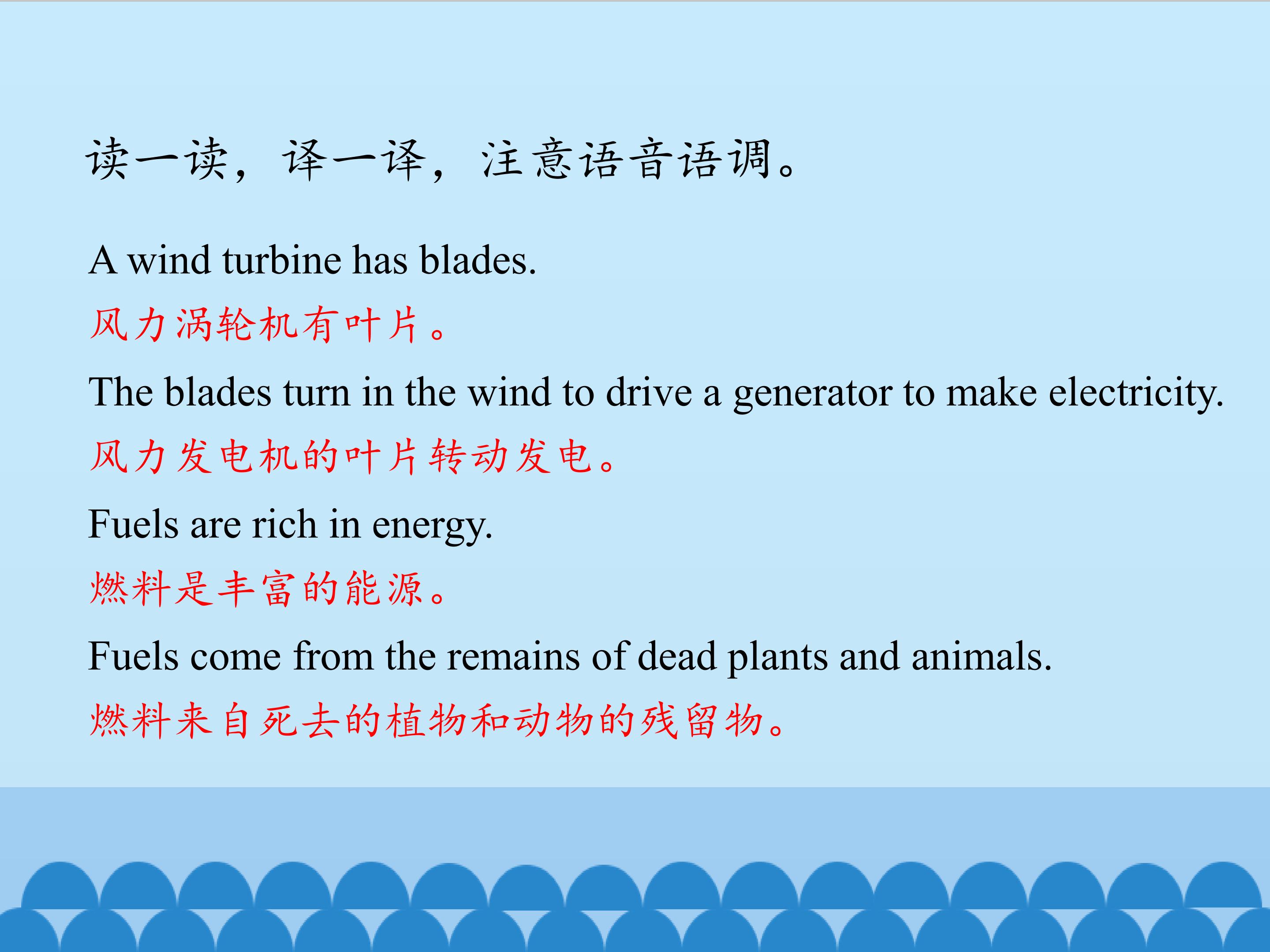 读一读，译一译，注意语音语调。

A wind turbine has blades.

风力涡轮机有叶片。

The blades turn in the wind to drive a generator to make electricity.

风力发电机的叶片转动发电。

Fuels are rich in energy.

燃料是丰富的能源。

Fuels come from the remains of dead plants and animals.

燃料来自死去的植物和动物的残留物。